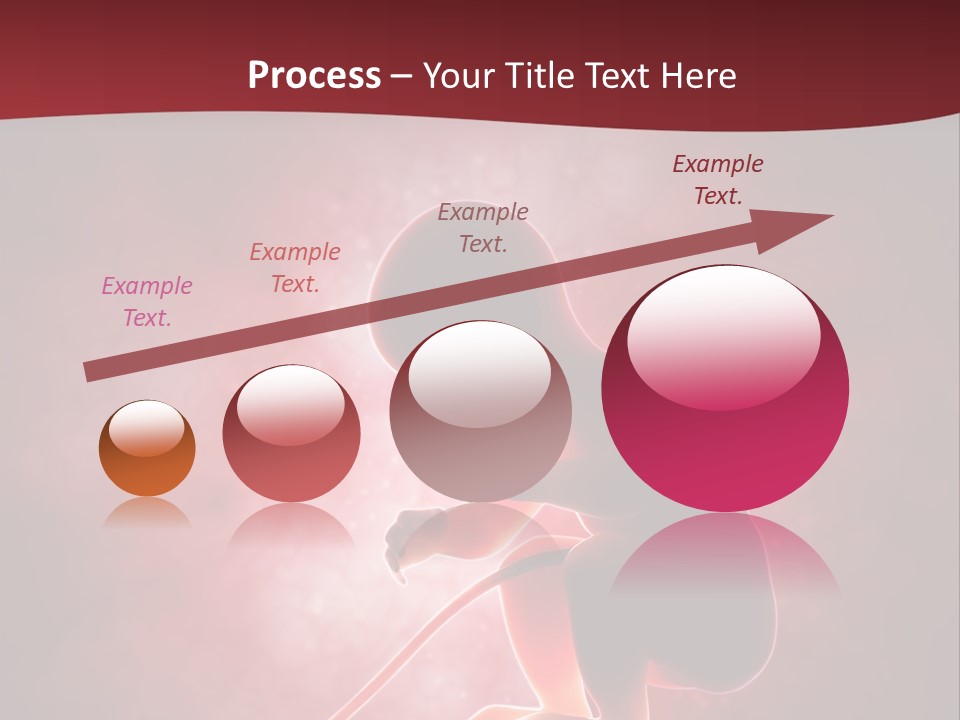 Process – Your Title Text Here

Example Text.

Example Text.

Example Text.

Example Text.